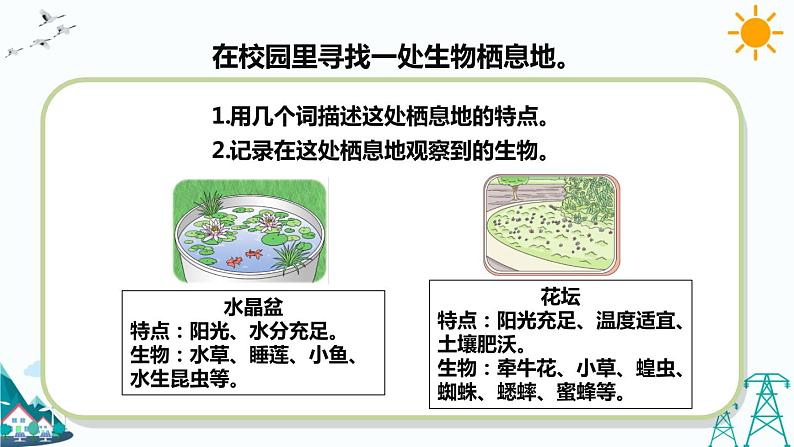 在校园里寻找一处生物栖息地。

1.用几个词描述这处栖息地的特点。
2.记录在这处栖息地观察到的生物。

水晶盆
特点：阳光、水分充足。
生物：水草、睡莲、小鱼、水生昆虫等。

花坛
特点：阳光充足、温度适宜、土壤肥沃。
生物：牵牛花、小草、蝗虫、蜘蛛、蟋蟀、蜜蜂等。